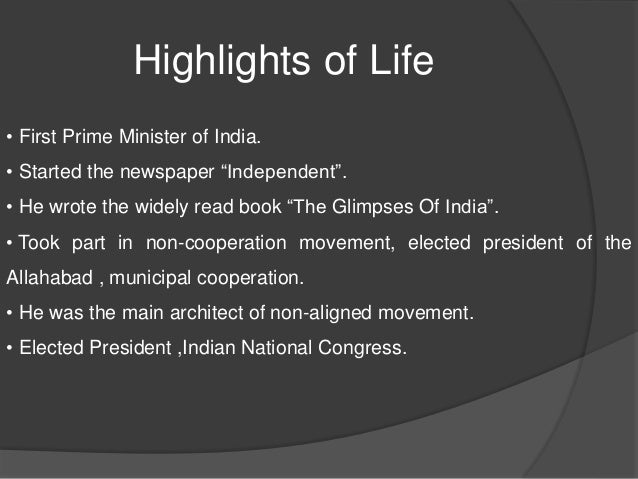 Highlights of Life

• First Prime Minister of India.

• Started the newspaper “Independent”.

• He wrote the widely read book “The Glimpses Of India”.

• Took part in non-cooperation movement, elected president of the Allahabad , municipal cooperation.

• He was the main architect of non-aligned movement.

• Elected President ,Indian National Congress.